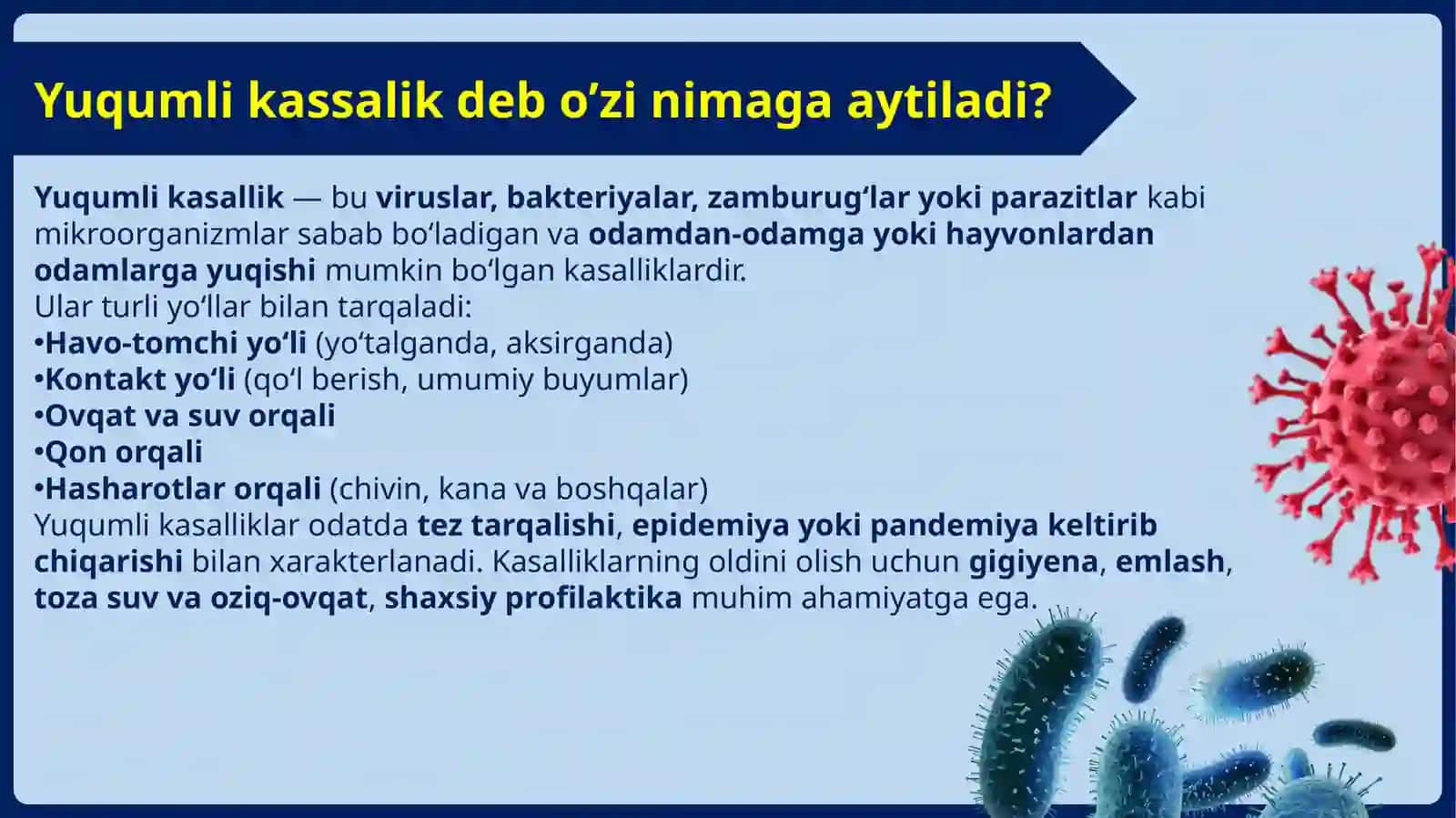 Yuqumli kassalik deb o’zi nimaga aytiladi?

Yuqumli kasallik — bu viruslar, bakteriyalar, zamburug‘lar yoki parazitlar kabi mikroorganizmlar sabab bo‘ladigan va odamdan-odamga yoki hayvonlardan odamlarga yuqishi mumkin bo‘lgan kasalliklardir.
Ular turli yo‘llar bilan tarqaladi:
•Havo-tomchi yo‘li (yo‘talganda, aksirganda)
•Kontakt yo‘li (qo‘l berish, umumiy buyumlar)
•Ovqat va suv orqali
•Qon orqali
•Hasharotlar orqali (chivin, kana va boshqalar)
Yuqumli kasalliklar odatda tez tarqalishi, epidemiya yoki pandemiya keltirib chiqarishi bilan xarakterlanadi. Kasalliklarning oldini olish uchun gigiyena, emlash, toza suv va oziq-ovqat, shaxsiy profilaktika muhim ahamiyatga ega.